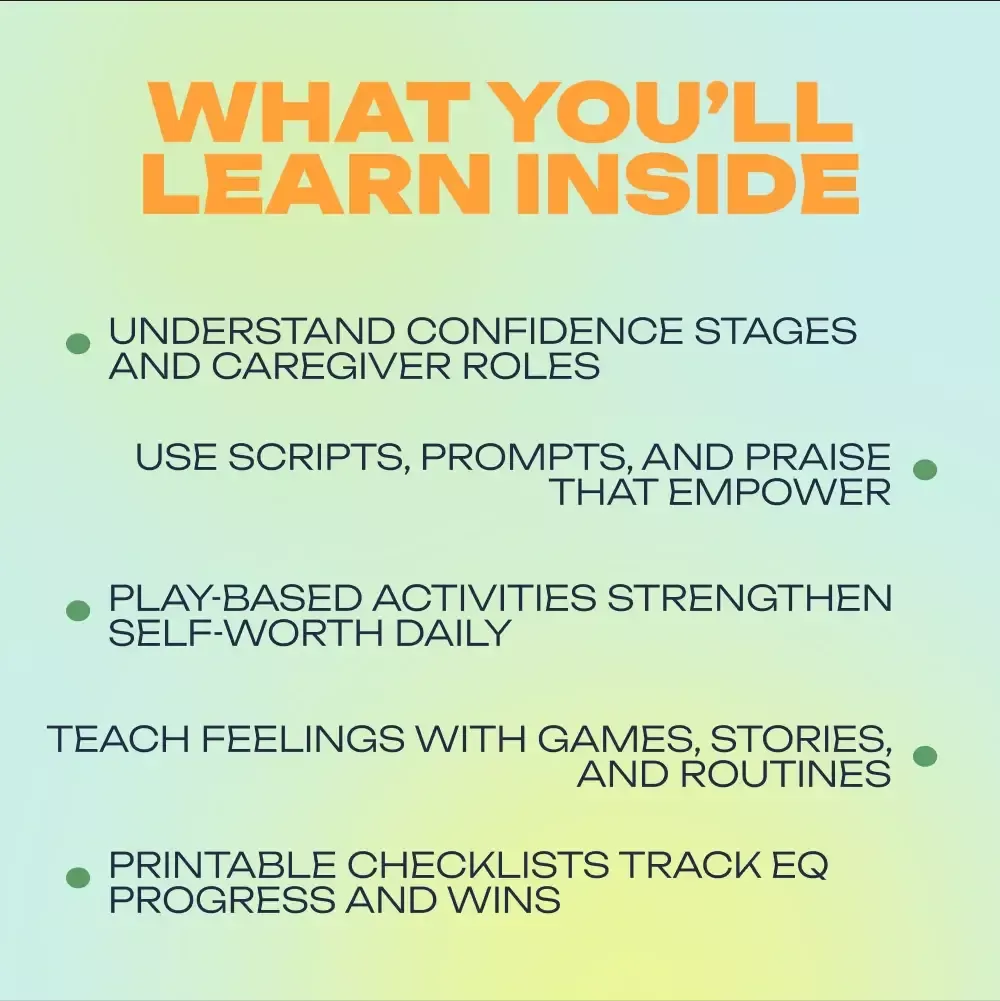 WHAT YOU'LL LEARN INSIDE

UNDERSTAND CONFIDENCE STAGES AND CAREGIVER ROLES

USE SCRIPTS, PROMPTS, AND PRAISE THAT EMPOWER

PLAY-BASED ACTIVITIES STRENGTHEN SELF-WORTH DAILY

TEACH FEELINGS WITH GAMES, STORIES, AND ROUTINES

PRINTABLE CHECKLISTS TRACK EQ PROGRESS AND WINS